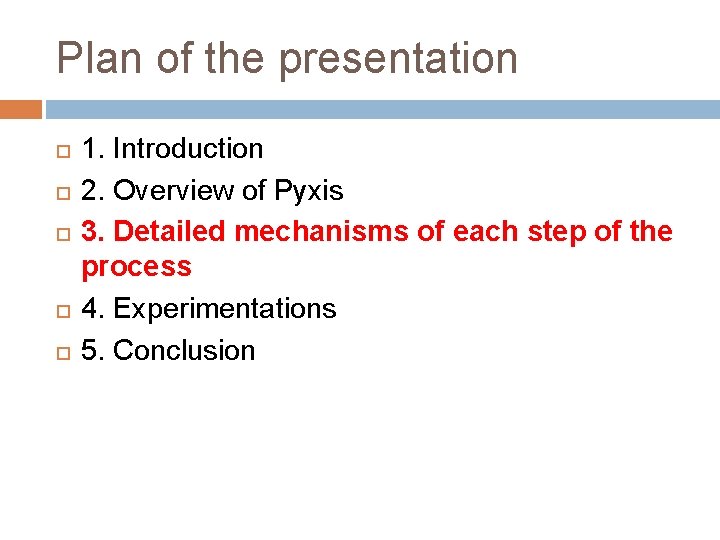 Plan of the presentation

1. Introduction
2. Overview of Pyxis
3. Detailed mechanisms of each step of the process
4. Experimentations
5. Conclusion